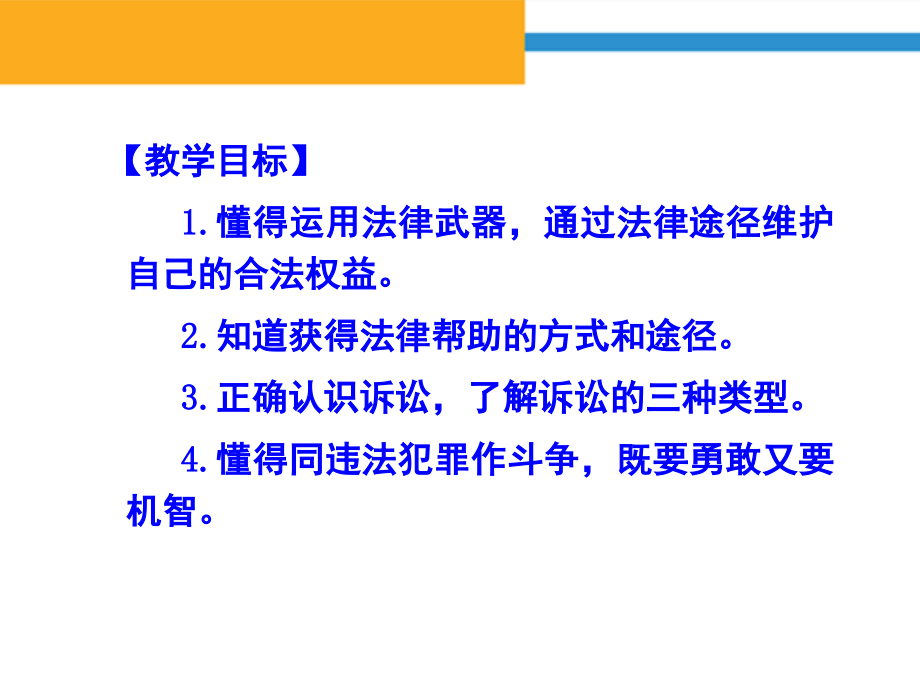 【教学目标】

1.懂得运用法律武器，通过法律途径维护自己的合法权益。

2.知道获得法律帮助的方式和途径。

3.正确认识诉讼，了解诉讼的三种类型。

4.懂得同违法犯罪作斗争，既要勇敢又要机智。